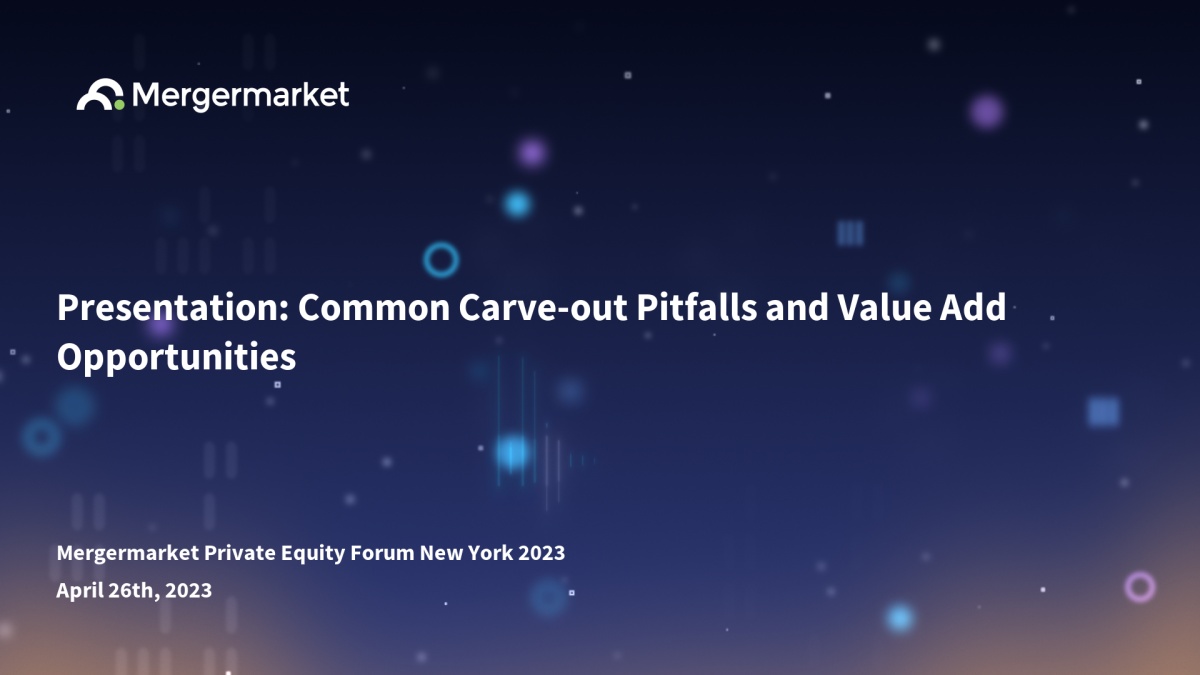 Mergermarket

Presentation: Common Carve-out Pitfalls and Value Add Opportunities

Mergermarket Private Equity Forum New York 2023

April 26th, 2023